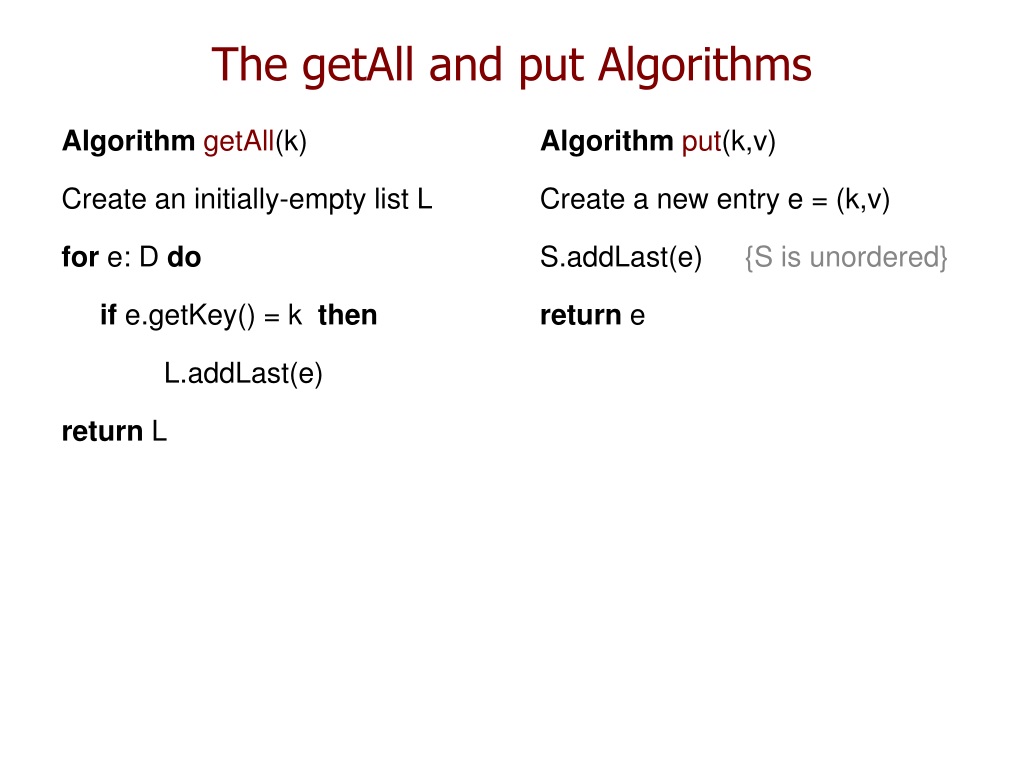 The getAll and put Algorithms

Algorithm getAll(k)

Create an initially-empty list L

for e: D do

if e.getKey() = k then

L.addLast(e)

return L

Algorithm put(k,v)

Create a new entry e = (k,v)

S.addLast(e) {S is unordered}

return e